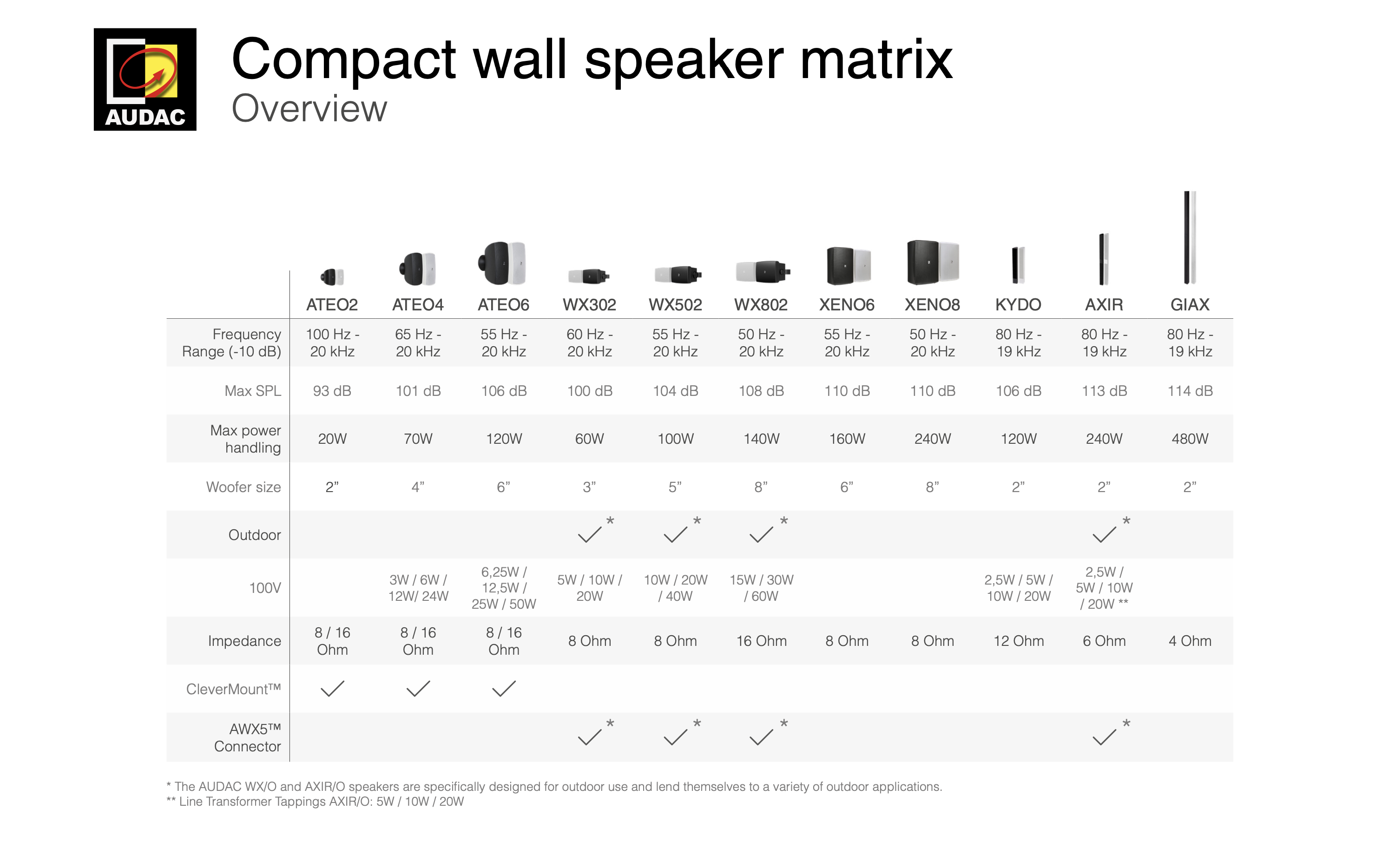 AUDAC

Compact wall speaker matrix
Overview

| | ATEO2 | ATEO4 | ATEO6 | WX302 | WX502 | WX802 | XENO6 | XENO8 | KYDO | AXIR | GIAX |
|---|---|---|---|---|---|---|---|---|---|---|---|
| Frequency Range (-10 dB) | 100 Hz - 20 kHz | 65 Hz - 20 kHz | 55 Hz - 20 kHz | 60 Hz - 20 kHz | 55 Hz - 20 kHz | 50 Hz - 20 kHz | 55 Hz - 20 kHz | 50 Hz - 20 kHz | 80 Hz - 19 kHz | 80 Hz - 19 kHz | 80 Hz - 19 kHz |
| Max SPL | 93 dB | 101 dB | 106 dB | 100 dB | 104 dB | 108 dB | 110 dB | 110 dB | 106 dB | 113 dB | 114 dB |
| Max power handling | 20W | 70W | 120W | 60W | 100W | 140W | 160W | 240W | 120W | 240W | 480W |
| Woofer size | 2” | 4” | 6” | 3” | 5” | 8” | 6” | 8” | 2” | 2” | 2” |
| Outdoor | | | | ✓* | ✓* | ✓* | | | | ✓* | |
| 100V | | 3W / 6W / 12W/ 24W | 6,25W / 12,5W / 25W / 50W | 5W / 10W / 20W | 10W / 20W / 40W | 15W / 30W / 60W | | | 2,5W / 5W / 10W / 20W | 2,5W / 5W / 10W / 20W ** | |
| Impedance | 8 / 16 Ohm | 8 / 16 Ohm | 8 / 16 Ohm | 8 Ohm | 8 Ohm | 16 Ohm | 8 Ohm | 8 Ohm | 12 Ohm | 6 Ohm | 4 Ohm |
| CleverMount™ | ✓ | ✓ | ✓ | | | | | | | | |
| AWX5™ Connector | | | | ✓* | ✓* | ✓* | | | | ✓* | |

* The AUDAC WX/O and AXIR/O speakers are specifically designed for outdoor use and lend themselves to a variety of outdoor applications.
** Line Transformer Tappings AXIR/O: 5W / 10W / 20W